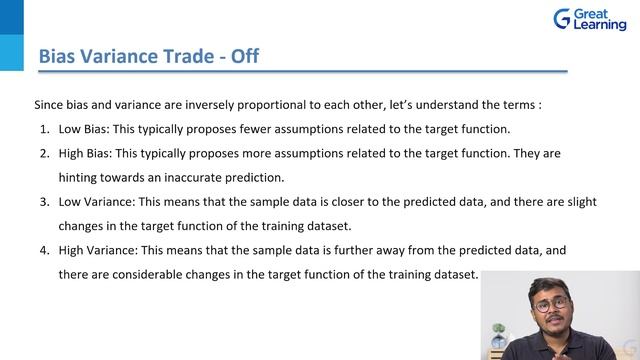 Great Learning

Bias Variance Trade - Off

Since bias and variance are inversely proportional to each other, let's understand the terms :

1. Low Bias: This typically proposes fewer assumptions related to the target function.
2. High Bias: This typically proposes more assumptions related to the target function. They are hinting towards an inaccurate prediction.
3. Low Variance: This means that the sample data is closer to the predicted data, and there are slight changes in the target function of the training dataset.
4. High Variance: This means that the sample data is further away from the predicted data, and there are considerable changes in the target function of the training dataset.